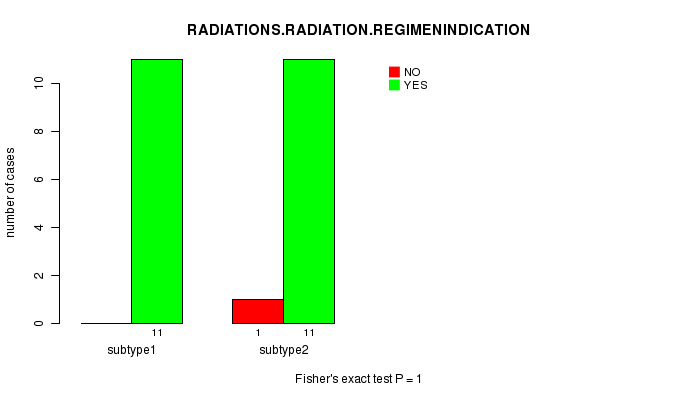 RADIATIONS.RADIATION.REGIMENINDICATION

NO
YES

number of cases

0
2
4
6
8
10

11
1
11

subtype1
subtype2

Fisher's exact test P = 1